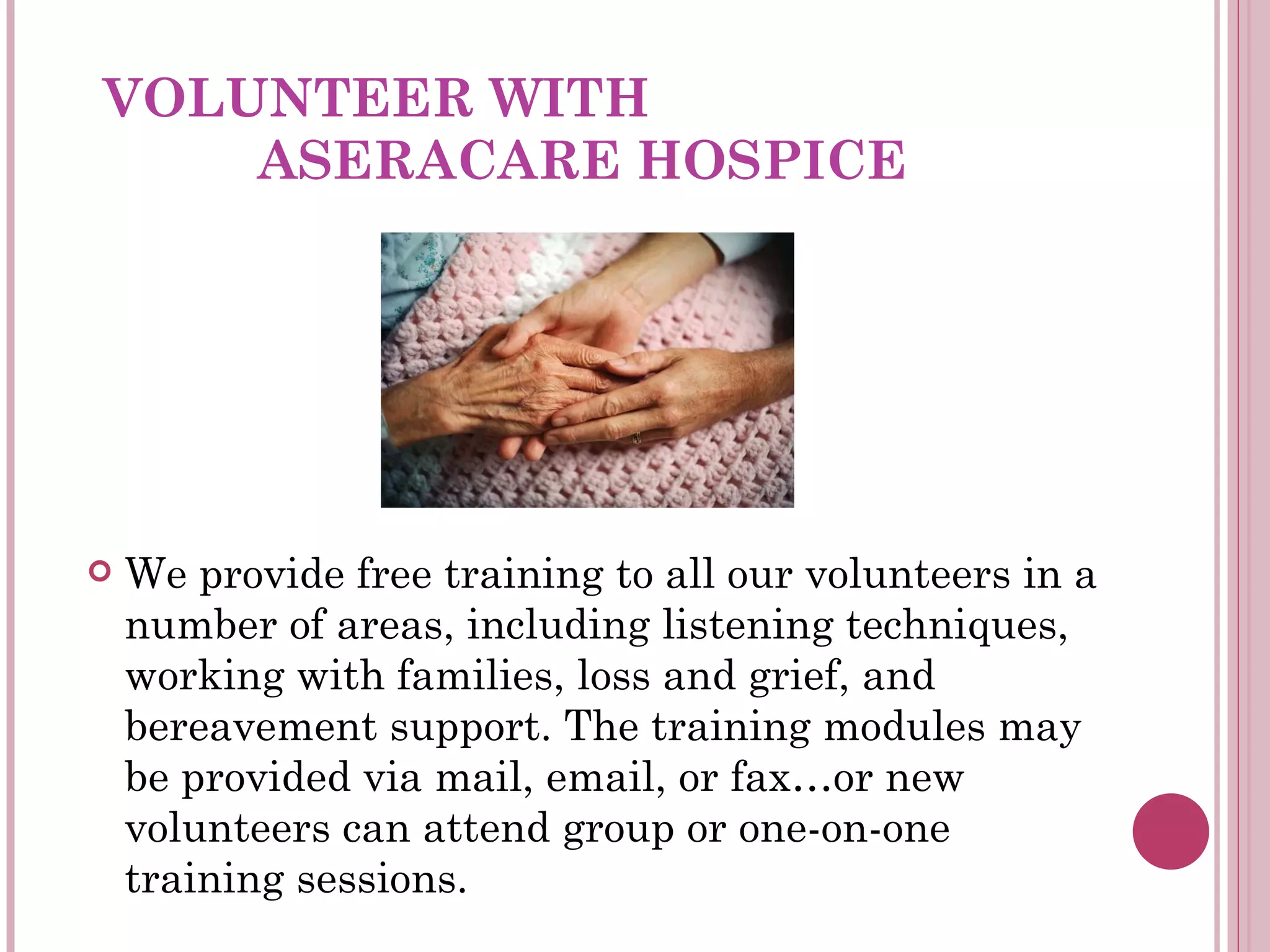 VOLUNTEER WITH ASERACARE HOSPICE

We provide free training to all our volunteers in a number of areas, including listening techniques, working with families, loss and grief, and bereavement support. The training modules may be provided via mail, email, or fax…or new volunteers can attend group or one-on-one training sessions.